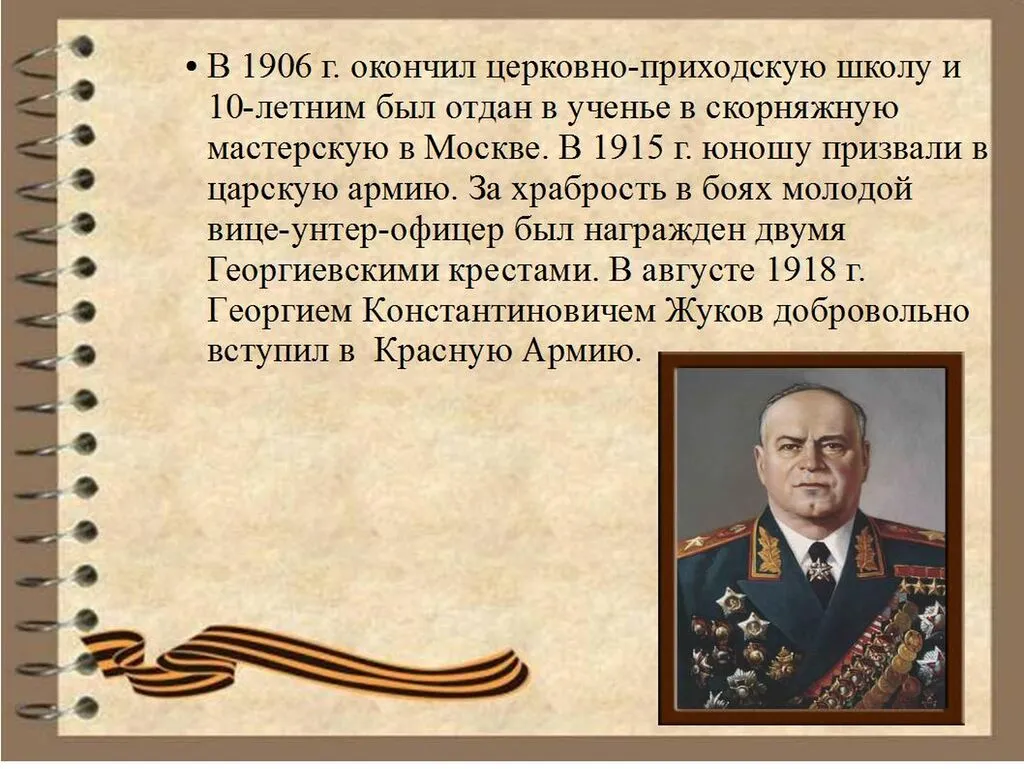 • В 1906 г. окончил церковно-приходскую школу и 10-летним был отдан в ученье в скорняжную мастерскую в Москве. В 1915 г. юношу призвали в царскую армию. За храбрость в боях молодой вице-унтер-офицер был награжден двумя Георгиевскими крестами. В августе 1918 г. Георгием Константиновичем Жуков добровольно вступил в  Красную Армию.